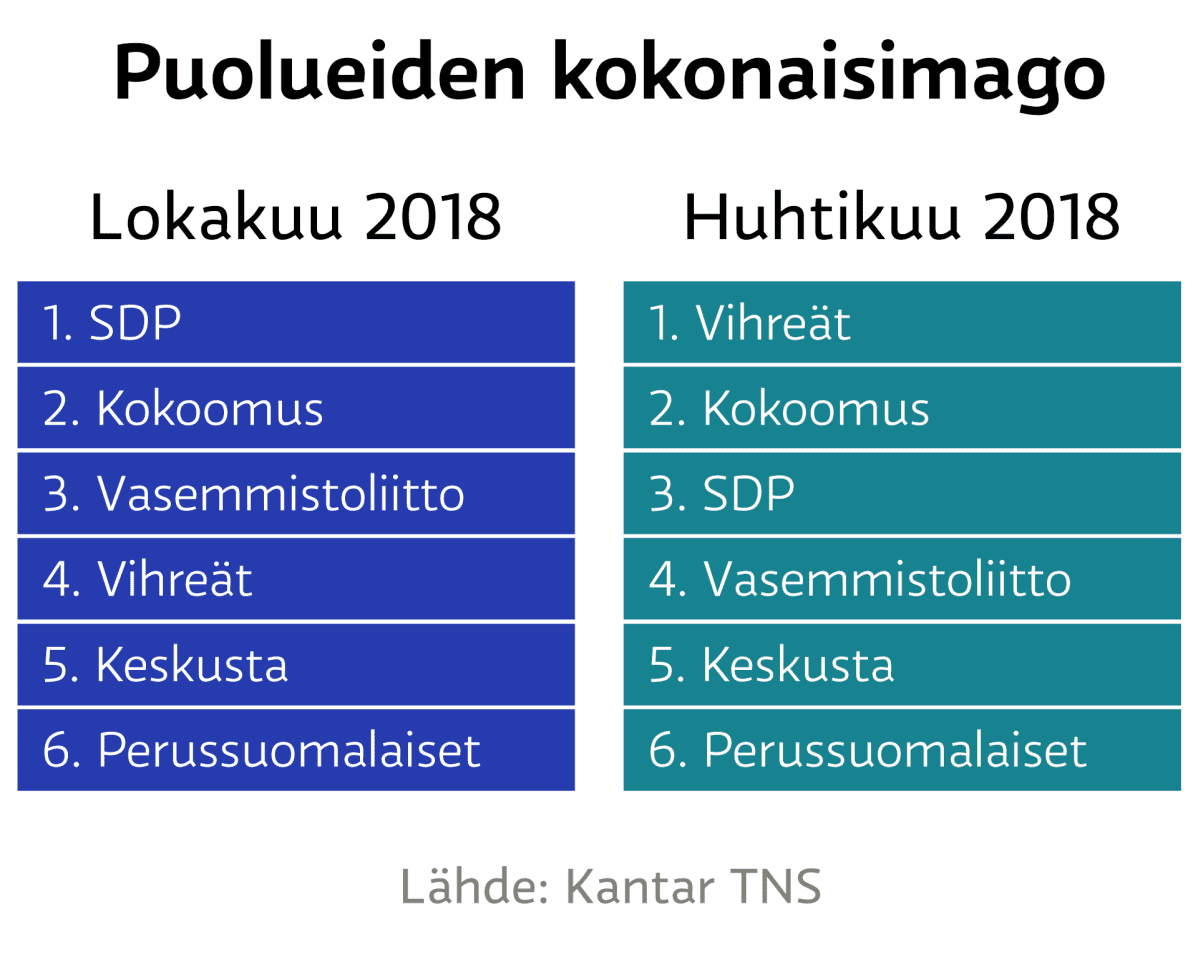 Puolueiden kokonaisimago

Lokakuu 2018

1. SDP
2. Kokoomus
3. Vasemmistoliitto
4. Vihreät
5. Keskusta
6. Perussuomalaiset

Huhtikuu 2018

1. Vihreät
2. Kokoomus
3. SDP
4. Vasemmistoliitto
5. Keskusta
6. Perussuomalaiset

Lähde: Kantar TNS